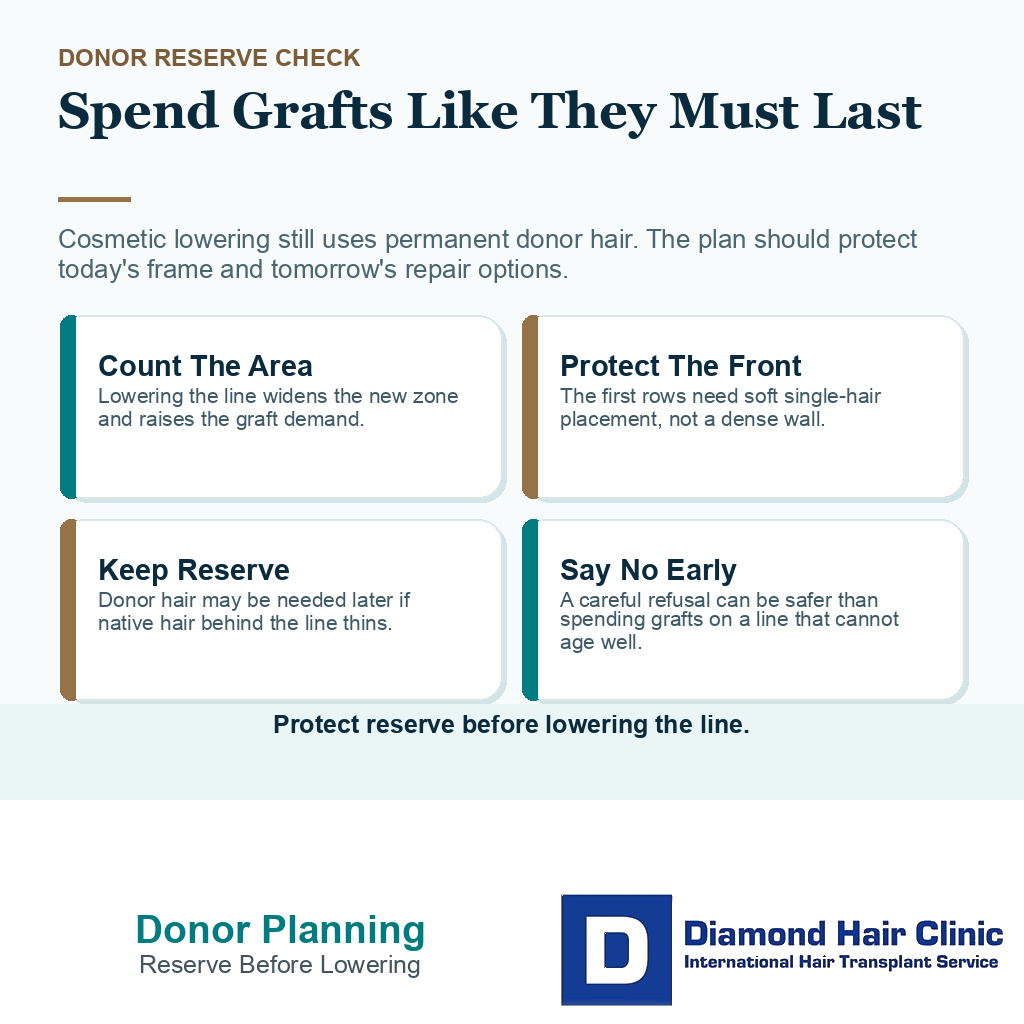 DONOR RESERVE CHECK

Spend Grafts Like They Must Last

Cosmetic lowering still uses permanent donor hair. The plan should protect today's frame and tomorrow's repair options.

Count The Area
Lowering the line widens the new zone and raises the graft demand.

Protect The Front
The first rows need soft single-hair placement, not a dense wall.

Keep Reserve
Donor hair may be needed later if native hair behind the line thins.

Say No Early
A careful refusal can be safer than spending grafts on a line that cannot age well.

Protect reserve before lowering the line.

Donor Planning
Reserve Before Lowering

D
Diamond Hair Clinic
International Hair Transplant Service